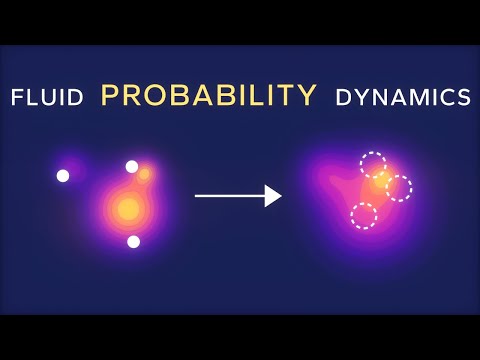 FLUID PROBABILITY DYNAMICS